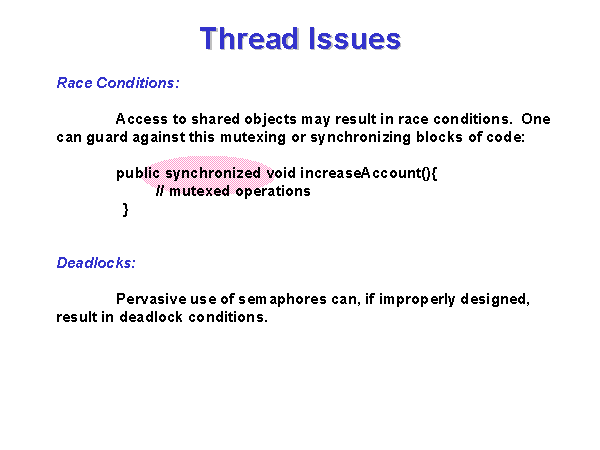 Thread Issues

Race Conditions:

Access to shared objects may result in race conditions. One can guard against this mutexing or synchronizing blocks of code:

public synchronized void increaseAccount(){
// mutexed operations
}

Deadlocks:

Pervasive use of semaphores can, if improperly designed, result in deadlock conditions.